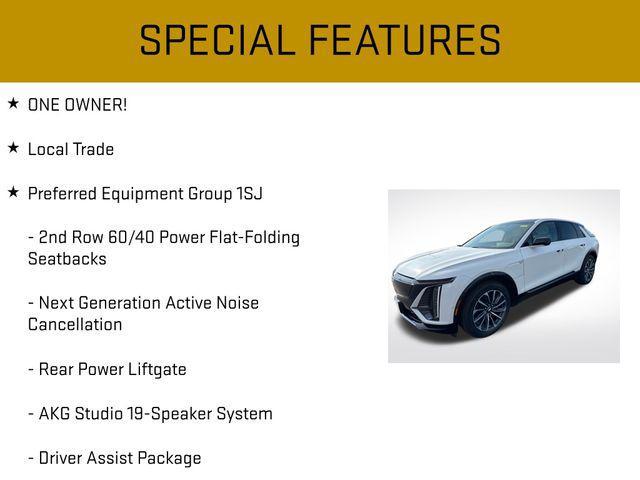 SPECIAL FEATURES

★ ONE OWNER!

★ Local Trade

★ Preferred Equipment Group 1SJ

- 2nd Row 60/40 Power Flat-Folding Seatbacks

- Next Generation Active Noise Cancellation

- Rear Power Liftgate

- AKG Studio 19-Speaker System

- Driver Assist Package